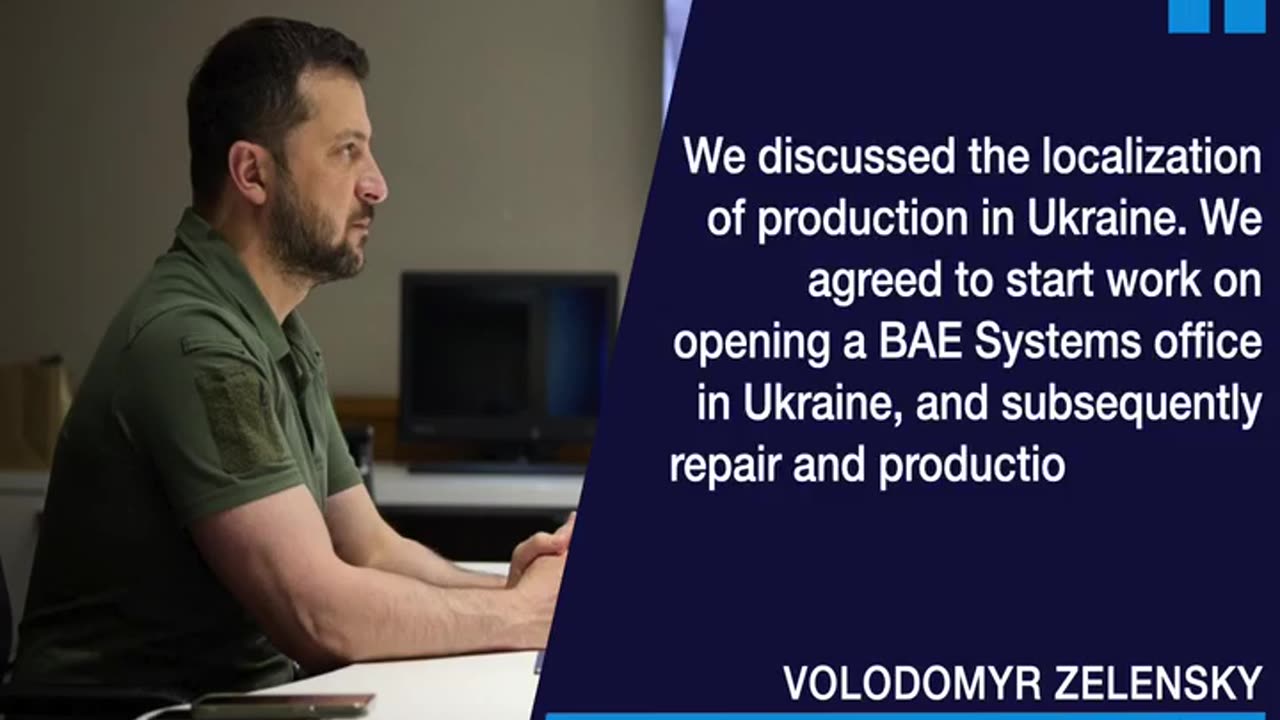 We discussed the localization of production in Ukraine. We agreed to start work on opening a BAE Systems office in Ukraine, and subsequently repair and productio

VOLODOMYR ZELENSKY